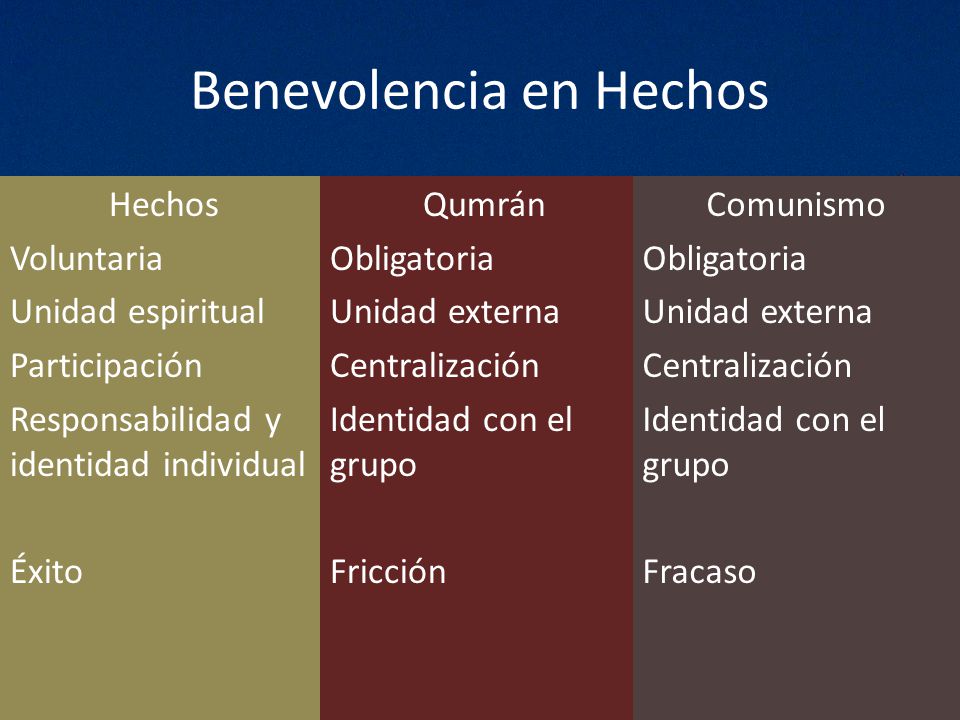 Benevolencia en Hechos

| Hechos | Qumrán | Comunismo |
|---|---|---|
| Voluntaria | Obligatoria | Obligatoria |
| Unidad espiritual | Unidad externa | Unidad externa |
| Participación | Centralización | Centralización |
| Responsabilidad y identidad individual | Identidad con el grupo | Identidad con el grupo |
| Éxito | Fricción | Fracaso |